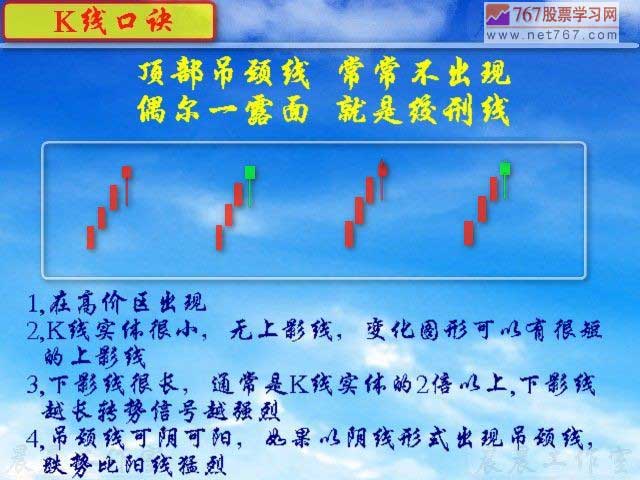 K线口诀

767股票学习网
www.net767.com

顶部吊颈线 常常不出现
偶尔一露面 就是绞刑线

1,在高价区出现
2,K线实体很小, 无上影线, 变化图形可以有很短的上影线
3,下影线很长, 通常是K线实体的2倍以上,下影线越长转势信号越强烈
4,吊颈线可阴可阳, 如果以阴线形式出现吊颈线, 跌势比阳线猛烈

晨晨工作室